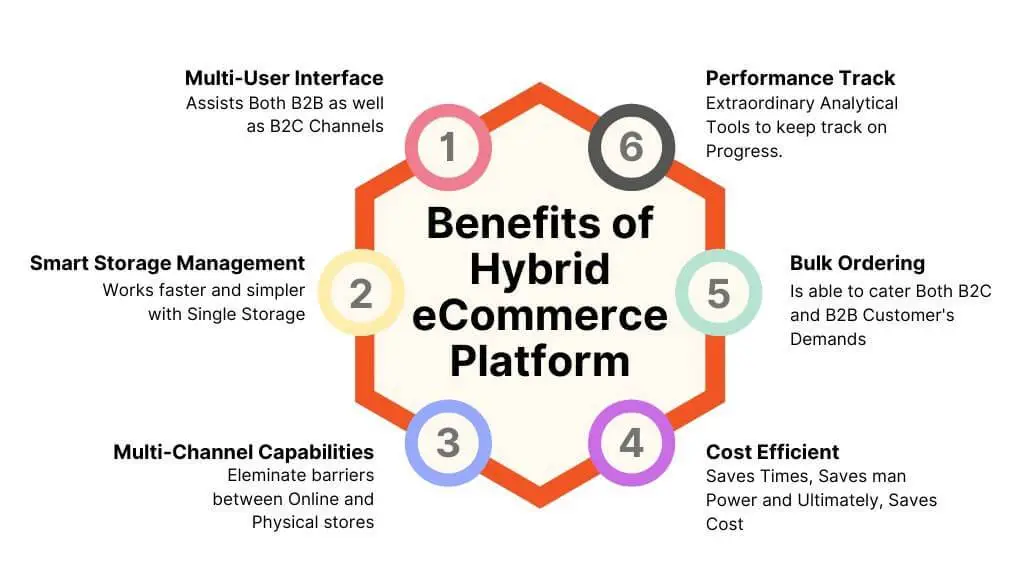 Benefits of Hybrid eCommerce Platform

1
Multi-User Interface
Assists Both B2B as well as B2C Channels

2
Smart Storage Management
Works faster and simpler with Single Storage

3
Multi-Channel Capabilities
Eleminate barriers between Online and Physical stores

4
Cost Efficient
Saves Times, Saves man Power and Ultimately, Saves Cost

5
Bulk Ordering
Is able to cater Both B2C and B2B Customer's Demands

6
Performance Track
Extraordinary Analytical Tools to keep track on Progress.